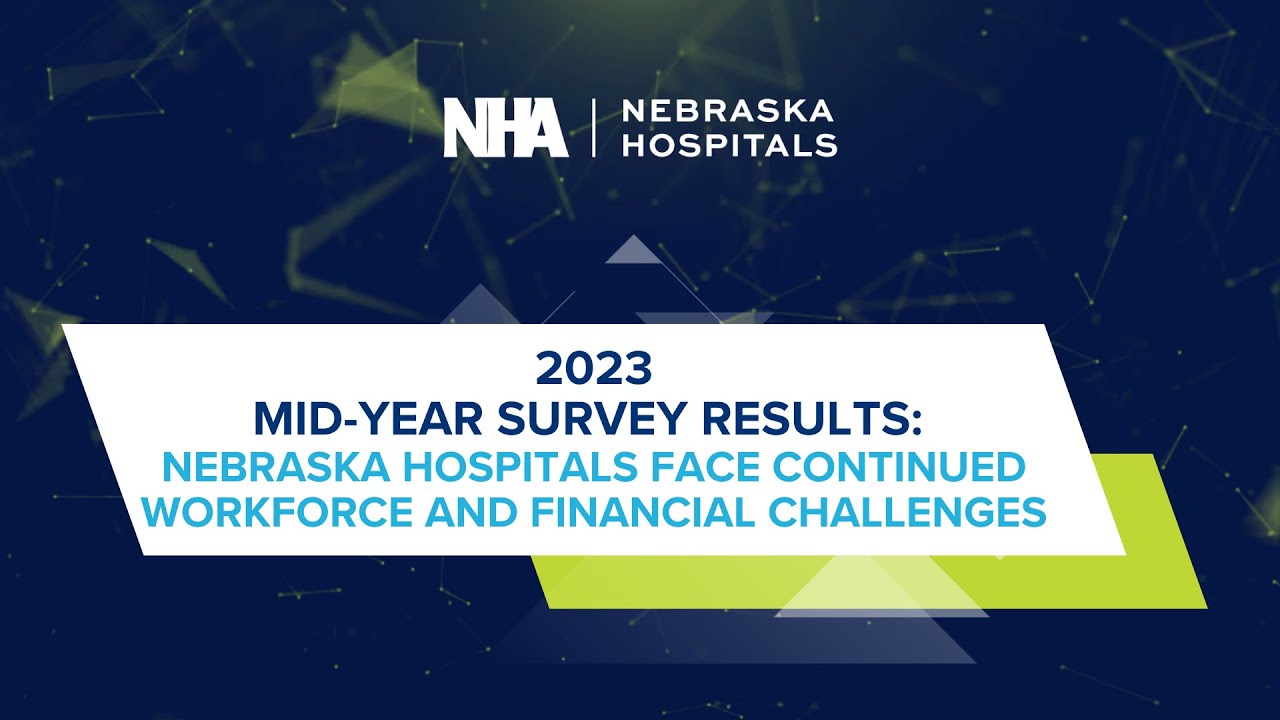 NHA | NEBRASKA HOSPITALS

2023
MID-YEAR SURVEY RESULTS:
NEBRASKA HOSPITALS FACE CONTINUED WORKFORCE AND FINANCIAL CHALLENGES